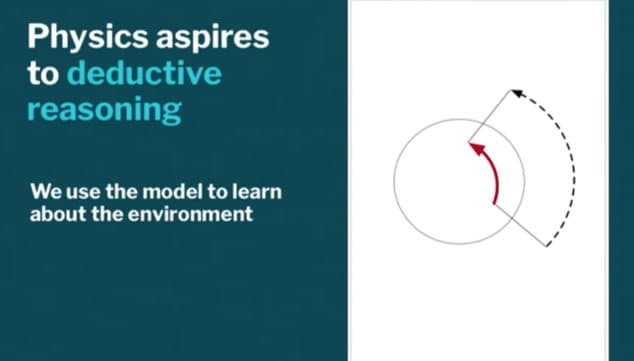 Physics aspires to deductive reasoning

We use the model to learn about the environment